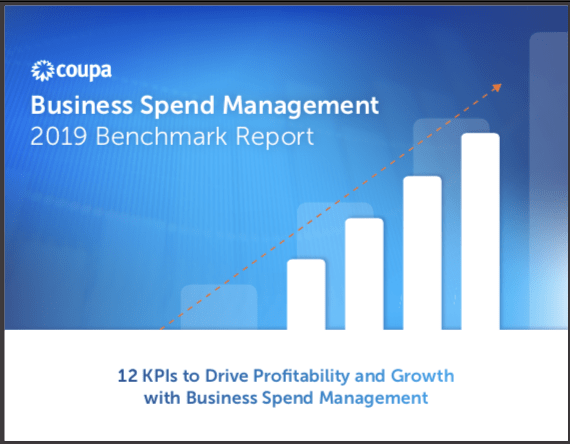 coupa

Business Spend Management
2019 Benchmark Report

12 KPIs to Drive Profitability and Growth with Business Spend Management